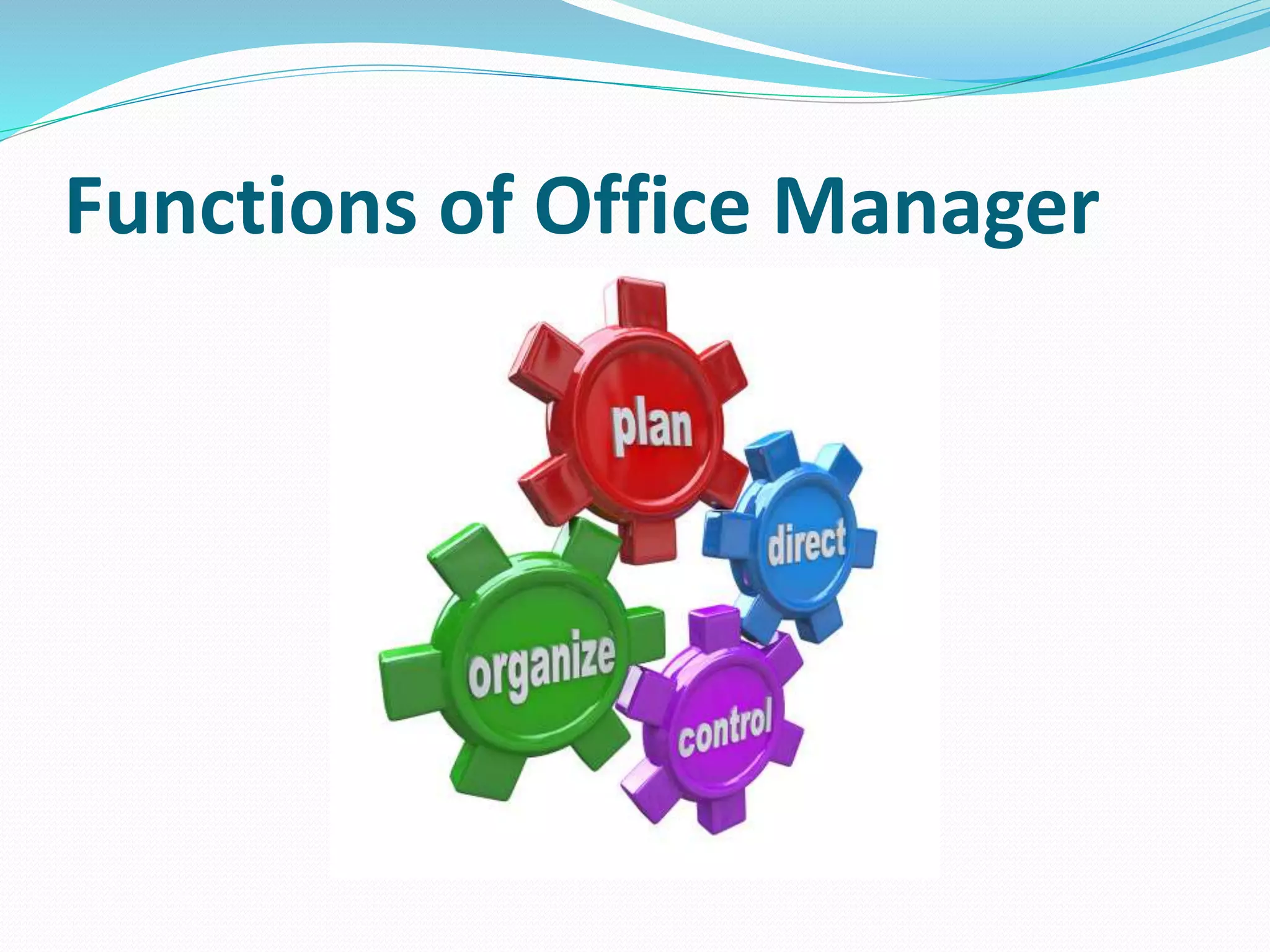 Functions of Office Manager

plan

direct

organize

control